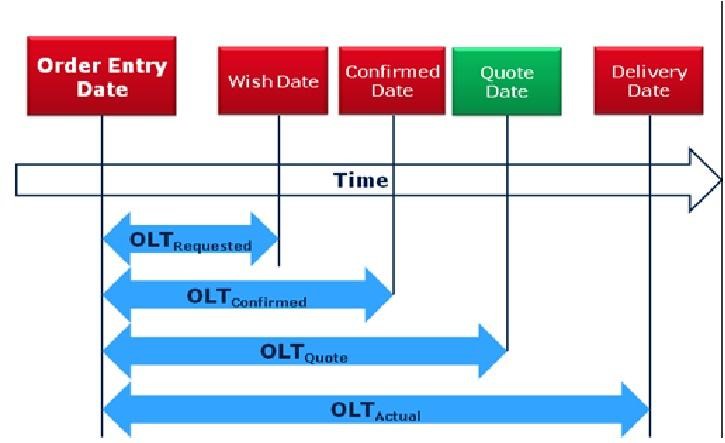 Order Entry Date

Wish Date

Confirmed Date

Quote Date

Delivery Date

Time

$OLT_{Requested}$

$OLT_{Confirmed}$

$OLT_{Quote}$

$OLT_{Actual}$